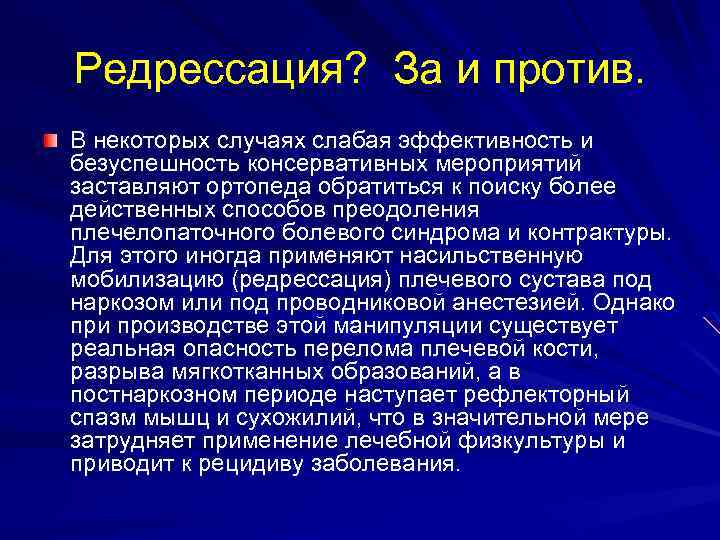 Редрессация? За и против.

В некоторых случаях слабая эффективность и безуспешность консервативных мероприятий заставляют ортопеда обратиться к поиску более действенных способов преодоления плечелопаточного болевого синдрома и контрактуры. Для этого иногда применяют насильственную мобилизацию (редрессация) плечевого сустава под наркозом или под проводниковой анестезией. Однако при производстве этой манипуляции существует реальная опасность перелома плечевой кости, разрыва мягкотканных образований, а в постнаркозном периоде наступает рефлекторный спазм мышц и сухожилий, что в значительной мере затрудняет применение лечебной физкультуры и приводит к рецидиву заболевания.